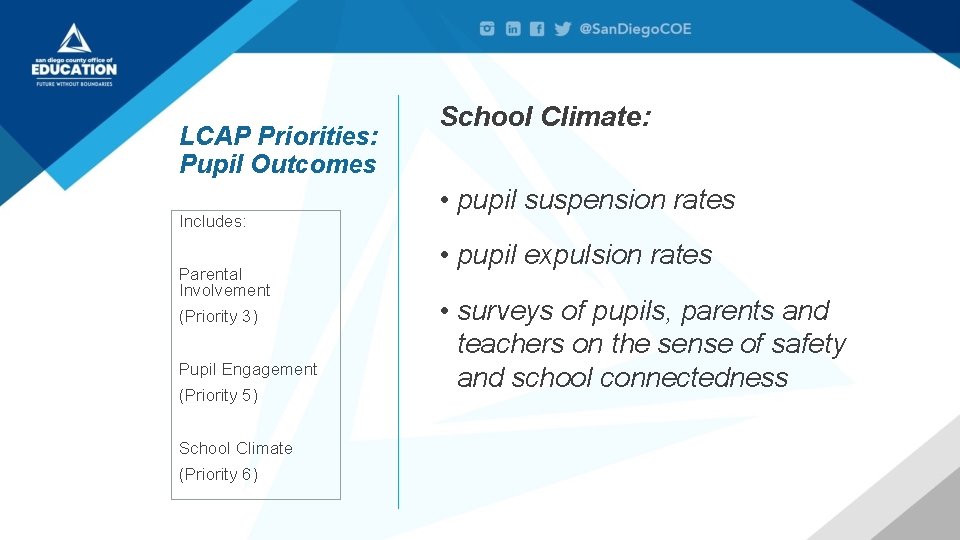 san diego county office of
EDUCATION
FUTURE WITHOUT BOUNDARIES

@SanDiegoCOE

LCAP Priorities: Pupil Outcomes

Includes:

Parental Involvement

(Priority 3)

Pupil Engagement

(Priority 5)

School Climate

(Priority 6)

School Climate:

• pupil suspension rates

• pupil expulsion rates

• surveys of pupils, parents and teachers on the sense of safety and school connectedness